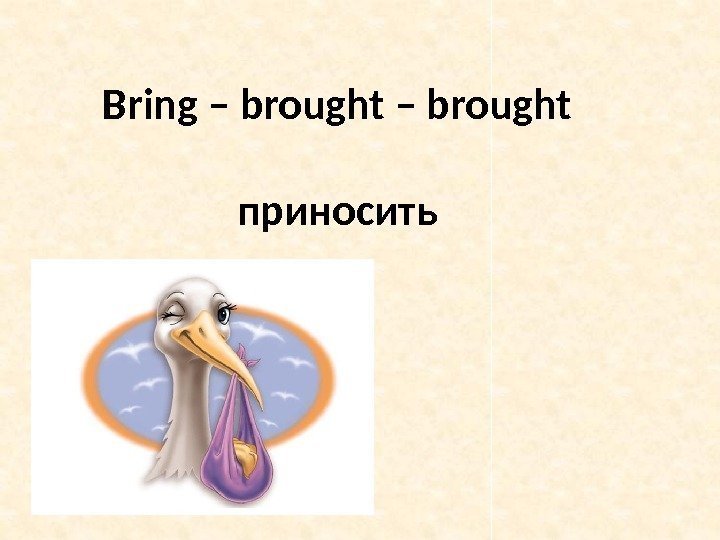 Bring – brought – brought

приносить